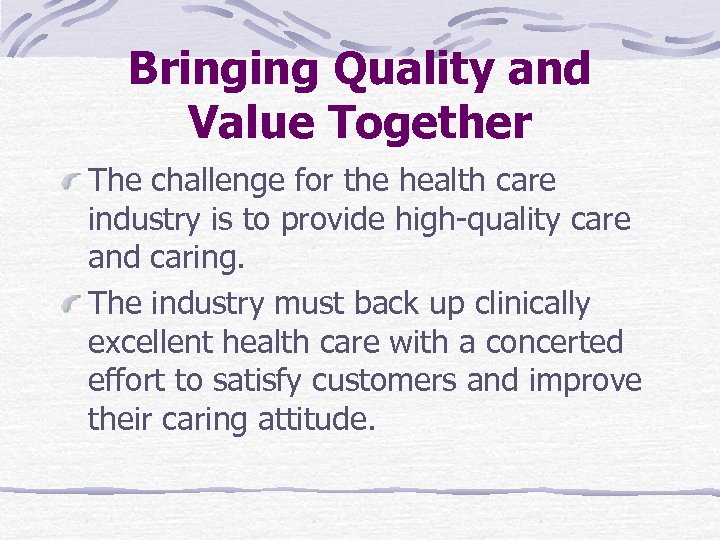 Bringing Quality and Value Together

The challenge for the health care industry is to provide high-quality care and caring.

The industry must back up clinically excellent health care with a concerted effort to satisfy customers and improve their caring attitude.